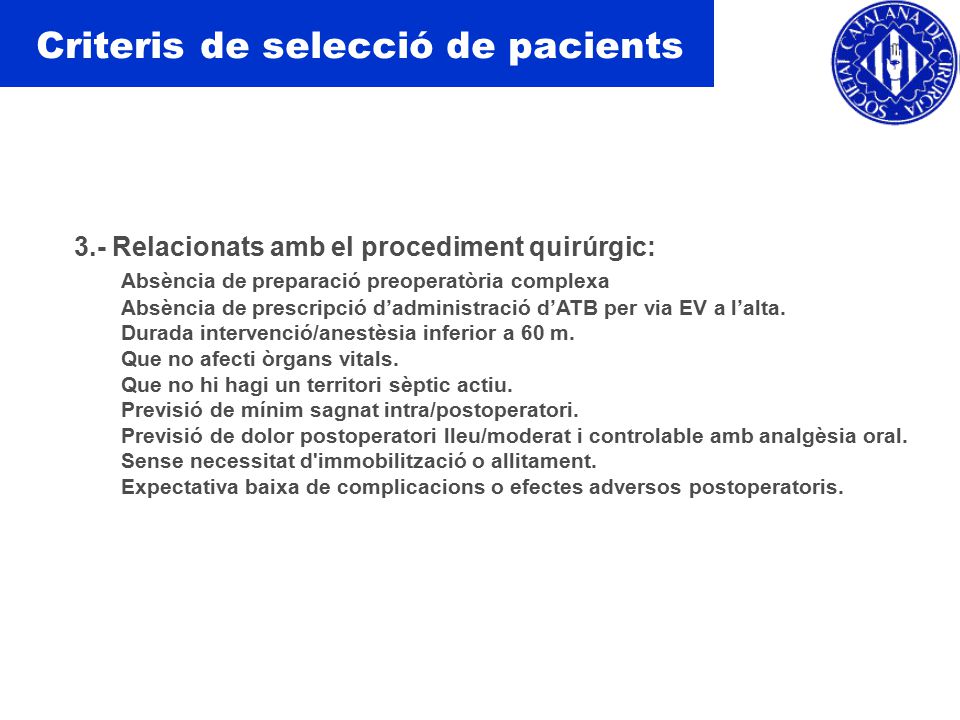 Criteris de selecció de pacients

SOCIETAT CATALANA DE CIRURGIA

3.- Relacionats amb el procediment quirúrgic:

Absència de preparació preoperatòria complexa
Absència de prescripció d'administració d'ATB per via EV a l'alta.
Durada intervenció/anestèsia inferior a 60 m.
Que no afecti òrgans vitals.
Que no hi hagi un territori sèptic actiu.
Previsió de mínim sagnat intra/postoperatori.
Previsió de dolor postoperatori lleu/moderat i controlable amb analgèsia oral.
Sense necessitat d'immobilització o allitament.
Expectativa baixa de complicacions o efectes adversos postoperatoris.